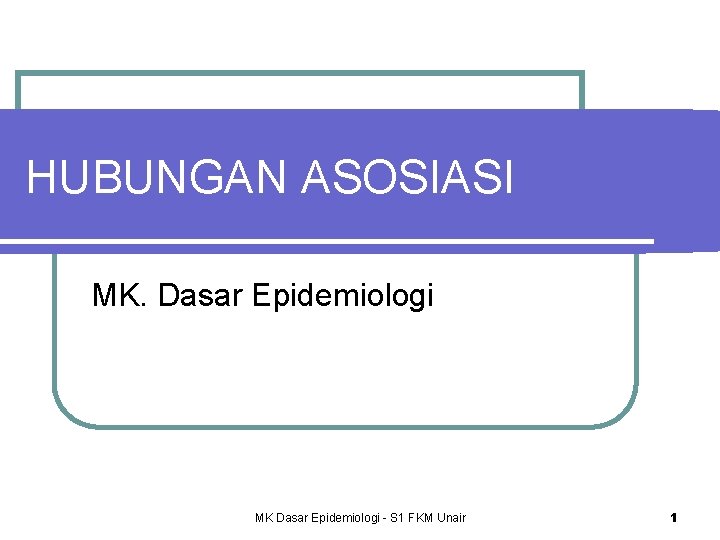 HUBUNGAN ASOSIASI

MK. Dasar Epidemiologi

MK Dasar Epidemiologi - S1 FKM Unair

1